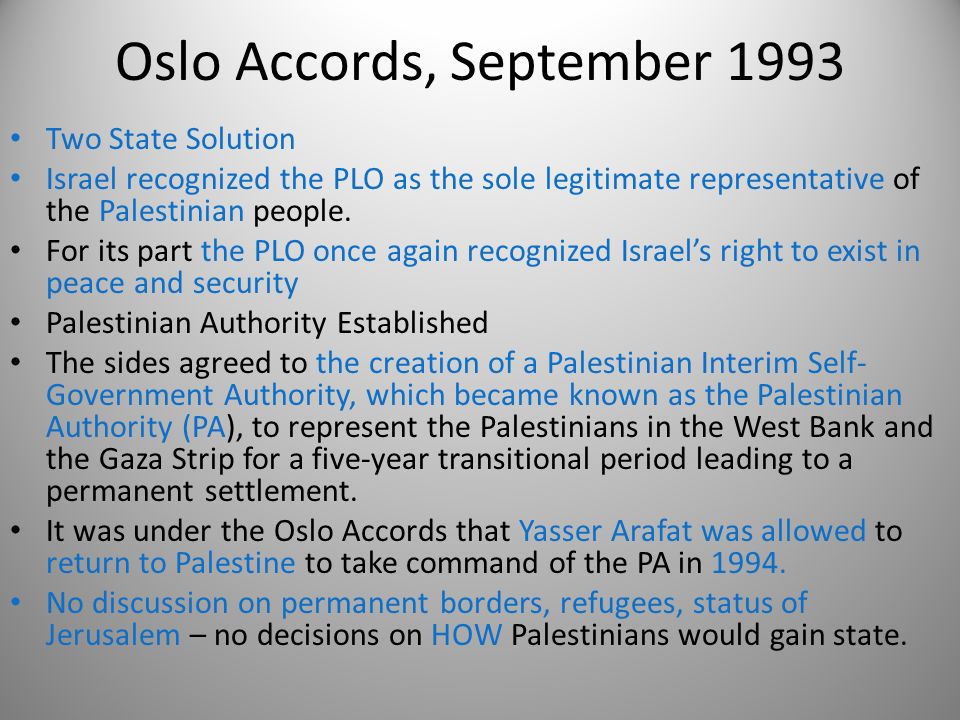 Oslo Accords, September 1993

• Two State Solution
• Israel recognized the PLO as the sole legitimate representative of the Palestinian people.
• For its part the PLO once again recognized Israel's right to exist in peace and security
• Palestinian Authority Established
• The sides agreed to the creation of a Palestinian Interim Self-Government Authority, which became known as the Palestinian Authority (PA), to represent the Palestinians in the West Bank and the Gaza Strip for a five-year transitional period leading to a permanent settlement.
• It was under the Oslo Accords that Yasser Arafat was allowed to return to Palestine to take command of the PA in 1994.
• No discussion on permanent borders, refugees, status of Jerusalem – no decisions on HOW Palestinians would gain state.